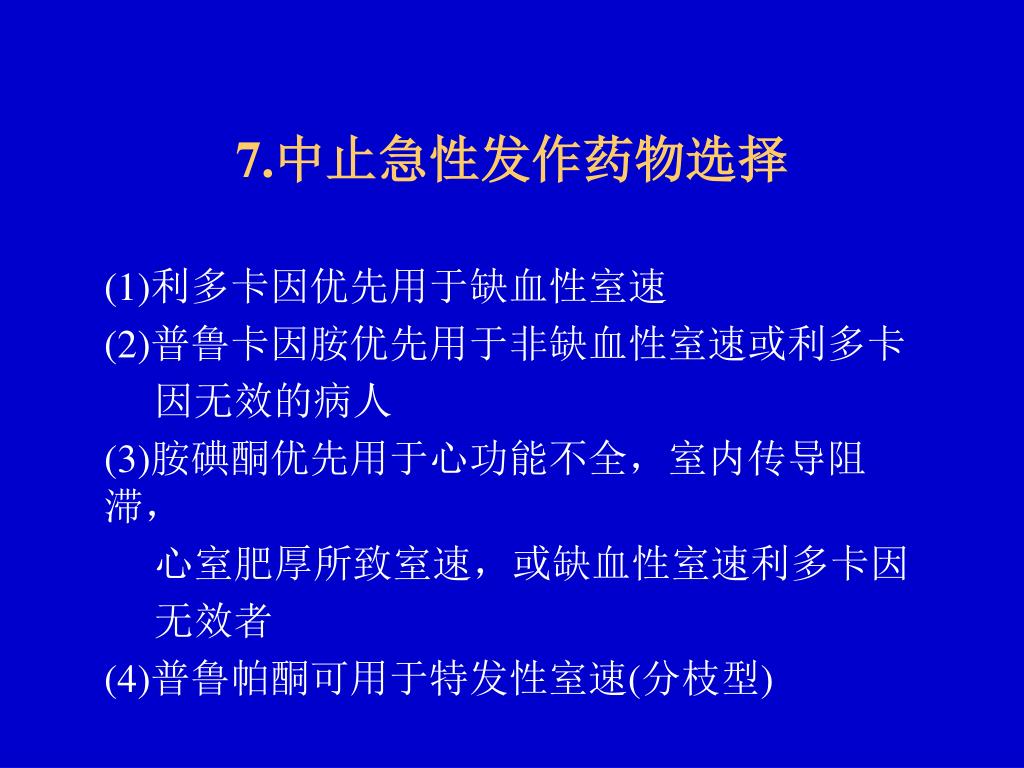 7.中止急性发作药物选择

(1)利多卡因优先用于缺血性室速

(2)普鲁卡因胺优先用于非缺血性室速或利多卡因无效的病人

(3)胺碘酮优先用于心功能不全，室内传导阻滞，心室肥厚所致室速，或缺血性室速利多卡因无效者

(4)普鲁帕酮可用于特发性室速(分枝型)